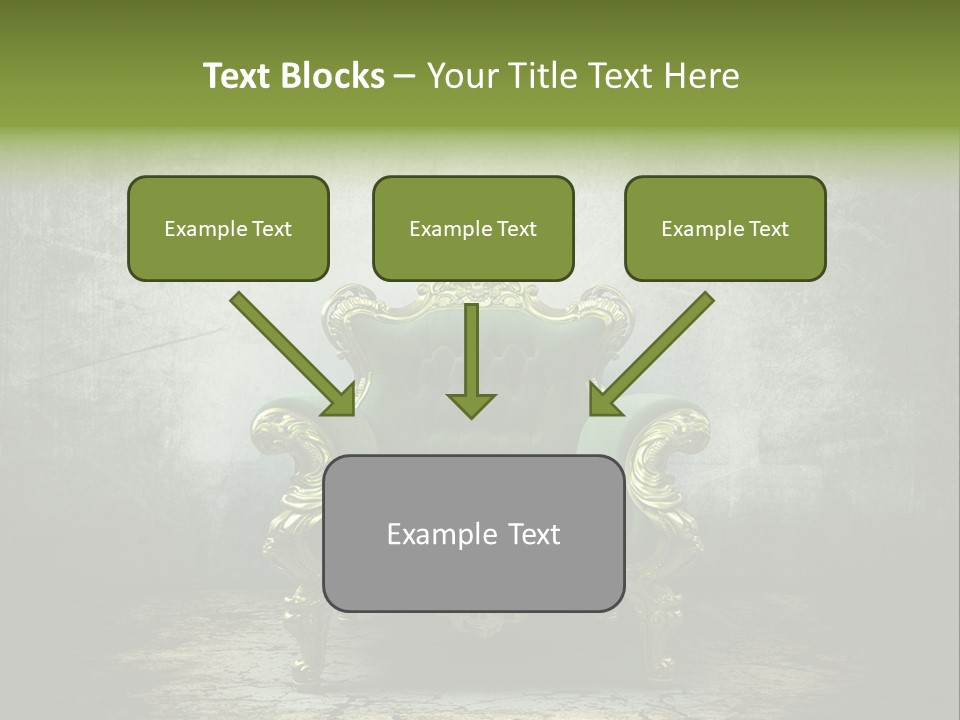 Text Blocks – Your Title Text Here

Example Text

Example Text

Example Text

Example Text